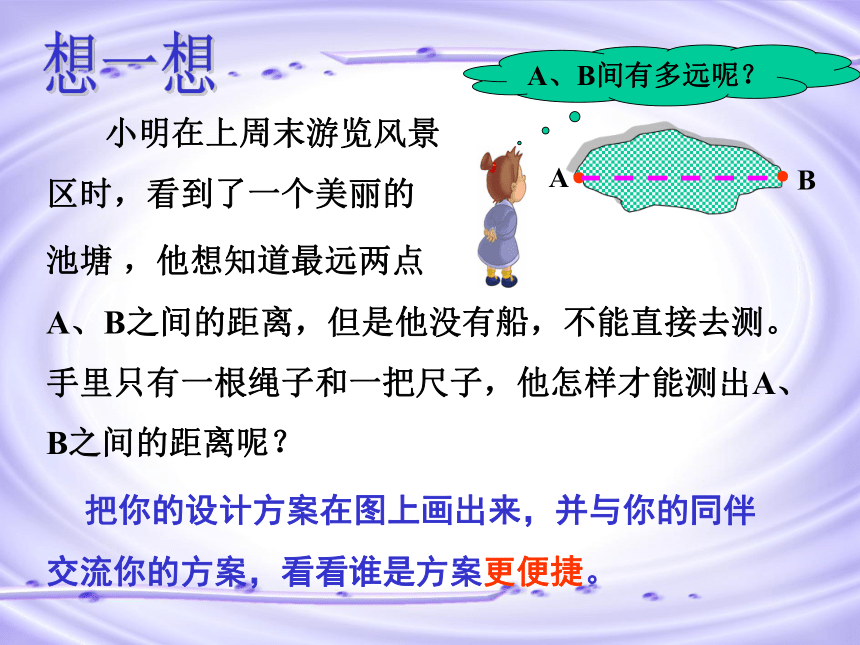 想一想

A、B间有多远呢？

A B

小明在上周末游览风景区时，看到了一个美丽的池塘，他想知道最远两点A、B之间的距离，但是他没有船，不能直接去测。手里只有一根绳子和一把尺子，他怎样才能测出A、B之间的距离呢？

把你的设计方案在图上画出来，并与你的同伴交流你的方案，看看谁是方案更便捷。